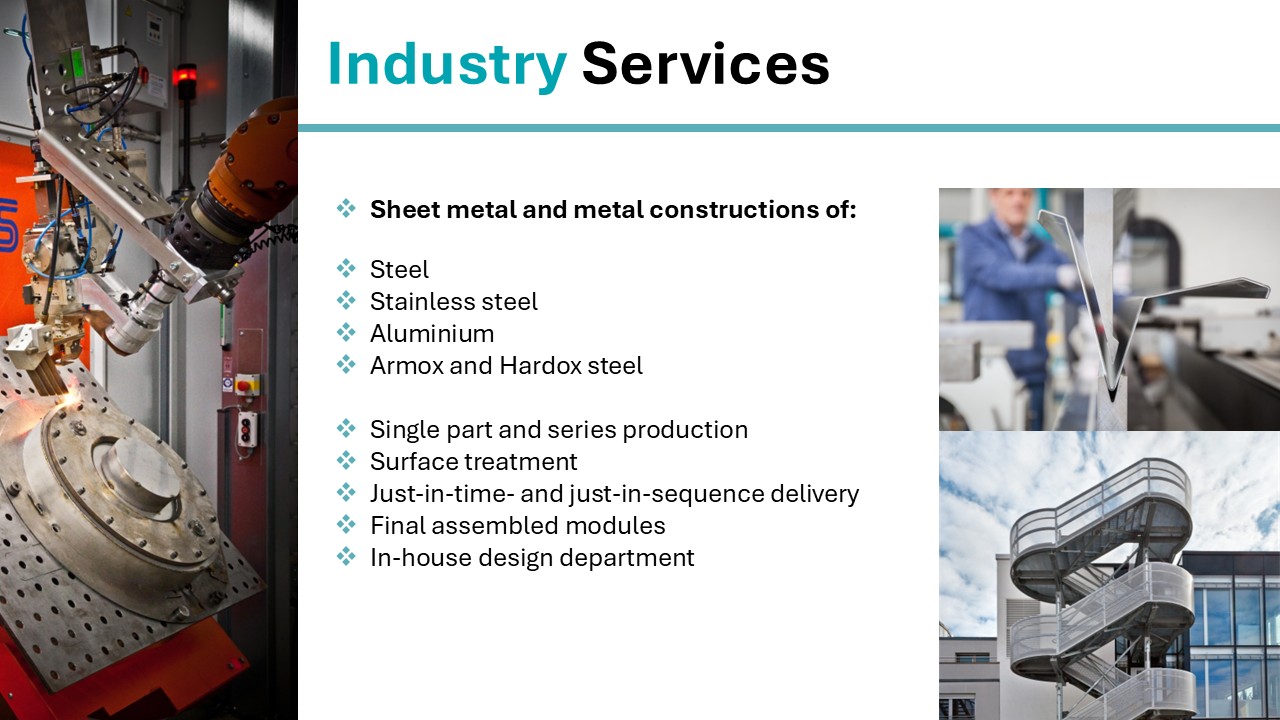 Industry Services

❖ Sheet metal and metal constructions of:

❖ Steel
❖ Stainless steel
❖ Aluminium
❖ Armox and Hardox steel

❖ Single part and series production
❖ Surface treatment
❖ Just-in-time- and just-in-sequence delivery
❖ Final assembled modules
❖ In-house design department